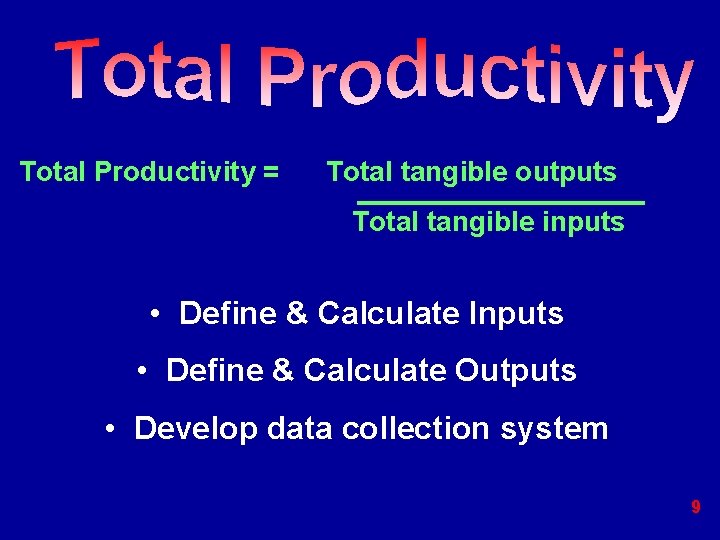 Total Productivity

Total Productivity = $\frac{\text{Total tangible outputs}}{\text{Total tangible inputs}}$

• Define & Calculate Inputs

• Define & Calculate Outputs

• Develop data collection system

9